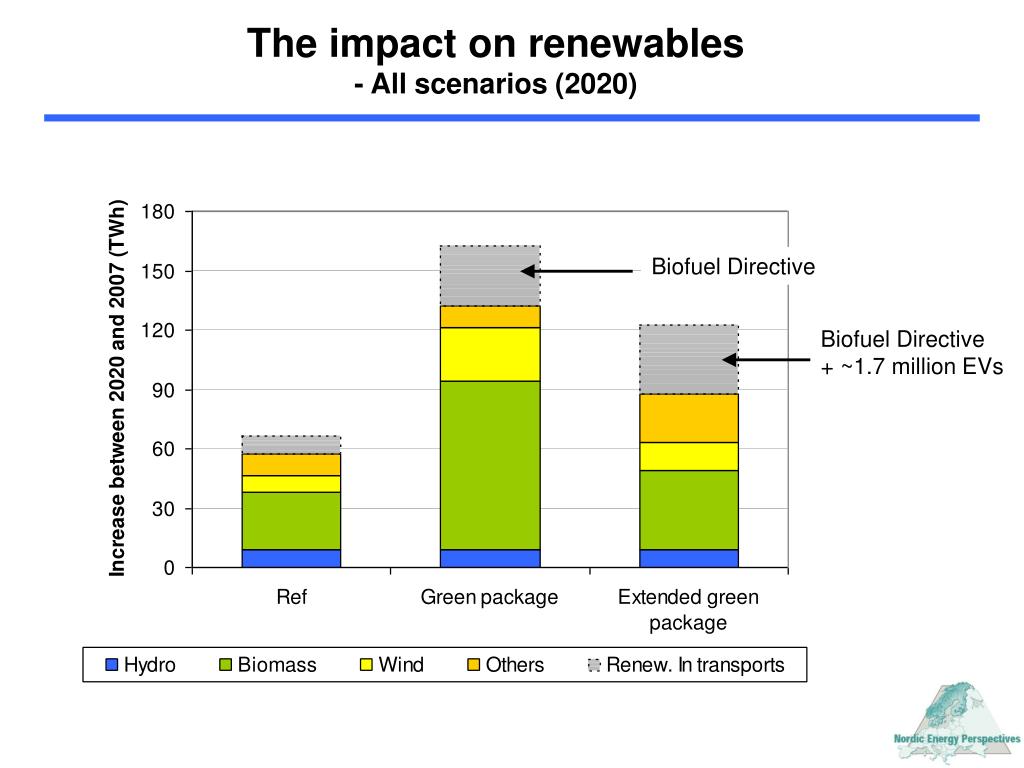 The impact on renewables
- All scenarios (2020)

Increase between 2020 and 2007 (TWh)

180
150
120
90
60
30
0

Biofuel Directive

Biofuel Directive
+ ~1.7 million EVs

Ref
Green package
Extended green package

Hydro
Biomass
Wind
Others
Renew. In transports

Nordic Energy Perspectives